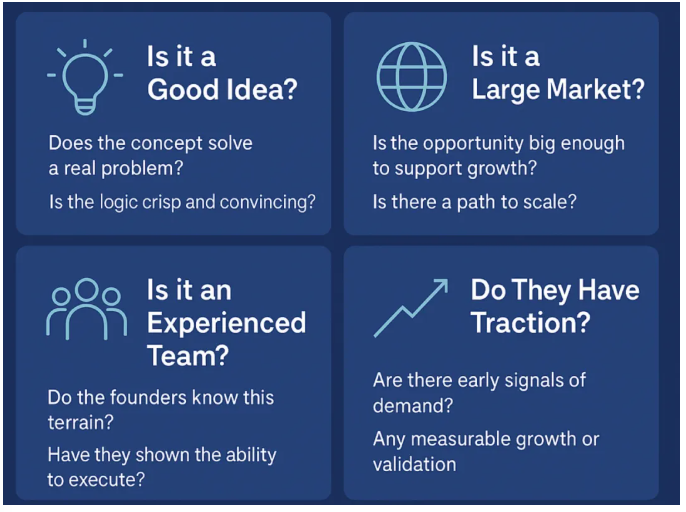 Is it a Good Idea?

Does the concept solve a real problem?

Is the logic crisp and convincing?

Is it a Large Market?

Is the opportunity big enough to support growth?

Is there a path to scale?

Is it an Experienced Team?

Do the founders know this terrain?

Have they shown the ability to execute?

Do They Have Traction?

Are there early signals of demand?

Any measurable growth or validation